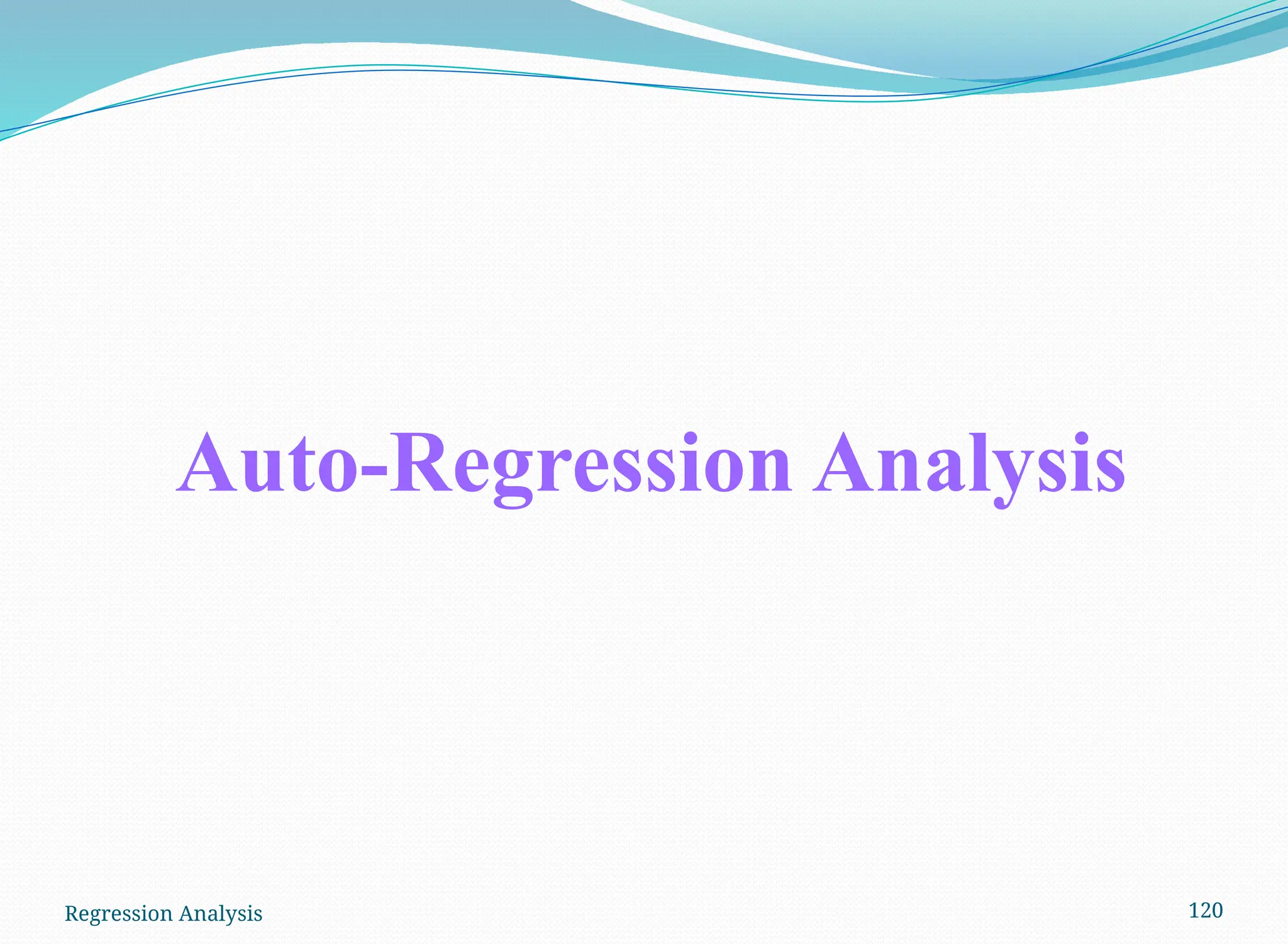 Auto-Regression Analysis

Regression Analysis

120